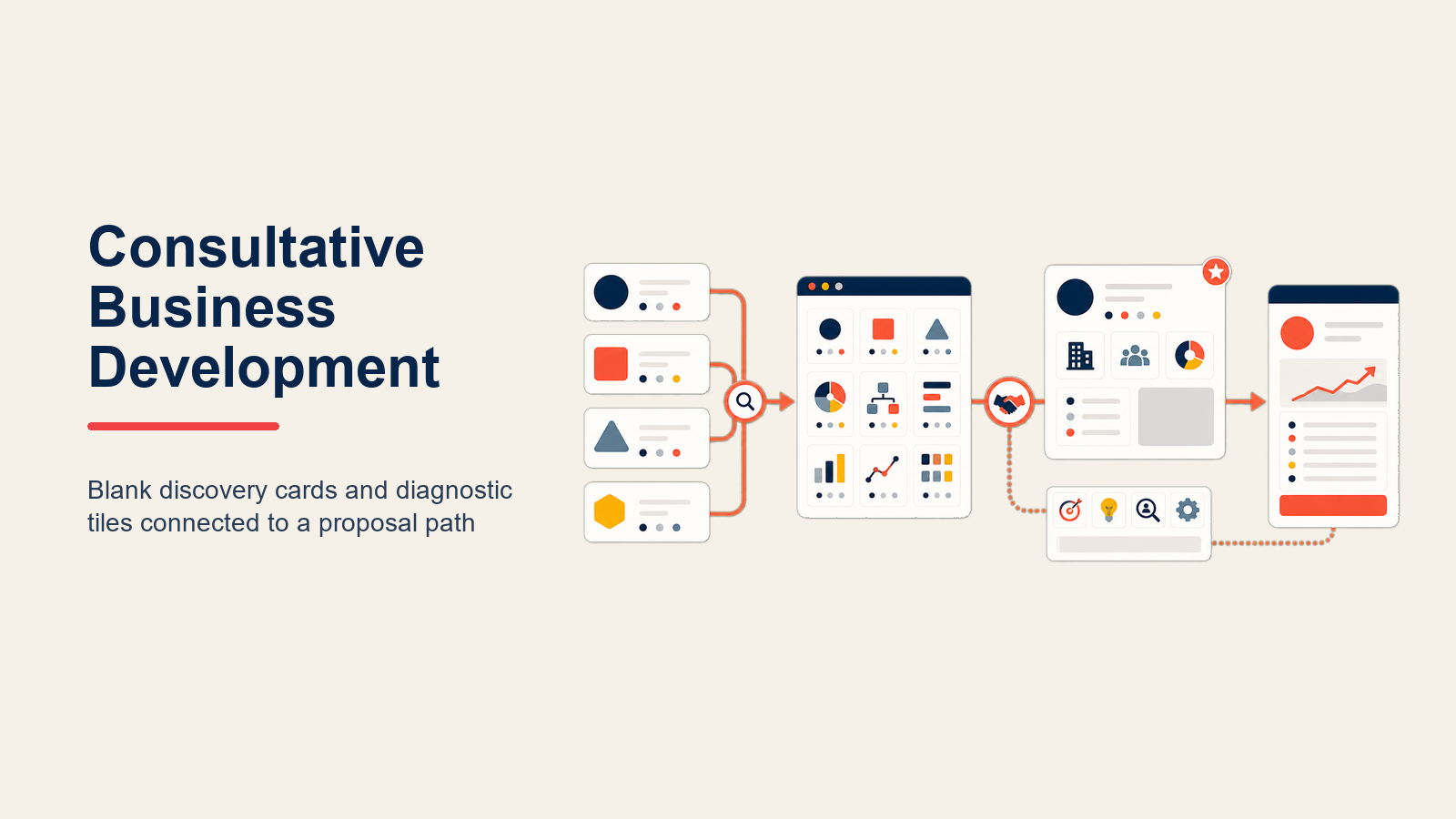 Consultative Business Development

Blank discovery cards and diagnostic tiles connected to a proposal path